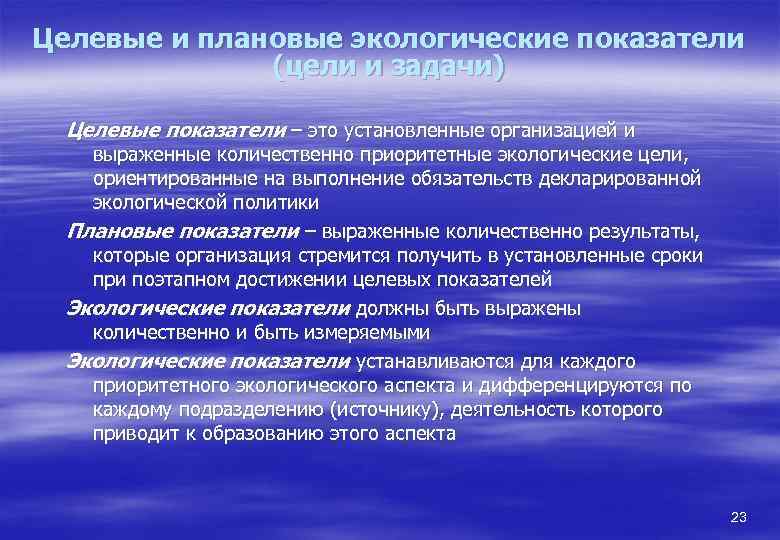 Целевые и плановые экологические показатели (цели и задачи)

Целевые показатели – это установленные организацией и выраженные количественно приоритетные экологические цели, ориентированные на выполнение обязательств декларированной экологической политики

Плановые показатели – выраженные количественно результаты, которые организация стремится получить в установленные сроки при поэтапном достижении целевых показателей

Экологические показатели должны быть выражены количественно и быть измеряемыми

Экологические показатели устанавливаются для каждого приоритетного экологического аспекта и дифференцируются по каждому подразделению (источнику), деятельность которого приводит к образованию этого аспекта

23